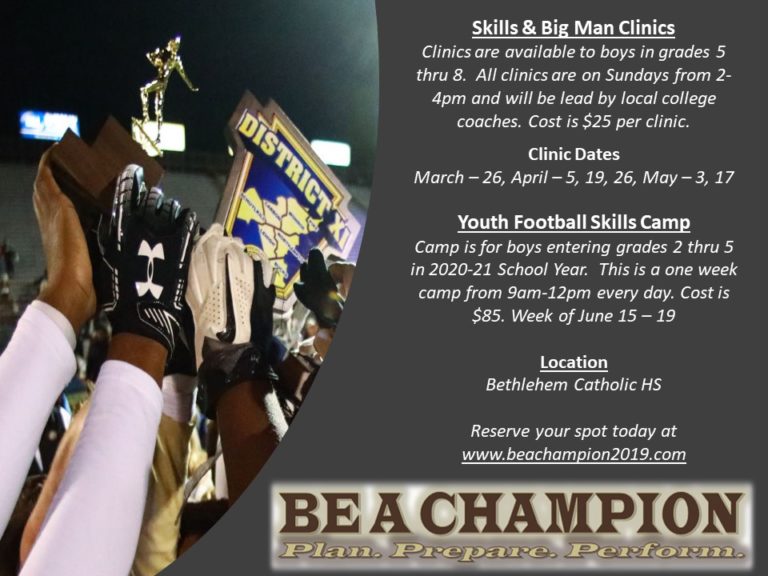 DISTRICT XI

Skills & Big Man Clinics

Clinics are available to boys in grades 5 thru 8. All clinics are on Sundays from 2-4pm and will be lead by local college coaches. Cost is $25 per clinic.

Clinic Dates

March – 26, April – 5, 19, 26, May – 3, 17

Youth Football Skills Camp

Camp is for boys entering grades 2 thru 5 in 2020-21 School Year. This is a one week camp from 9am-12pm every day. Cost is $85. Week of June 15 – 19

Location

Bethlehem Catholic HS

Reserve your spot today at www.beachampion2019.com

BE A CHAMPION

Plan. Prepare. Perform.